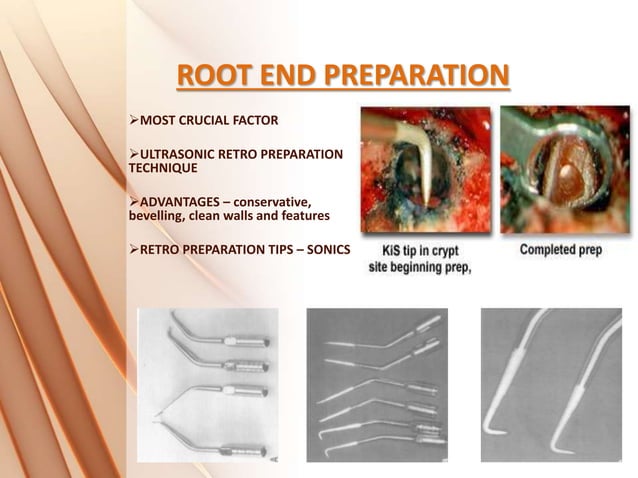 ROOT END PREPARATION

➢MOST CRUCIAL FACTOR

➢ULTRASONIC RETRO PREPARATION TECHNIQUE

➢ADVANTAGES – conservative, bevelling, clean walls and features

➢RETRO PREPARATION TIPS – SONICS

KiS tip in crypt site beginning prep,

Completed prep